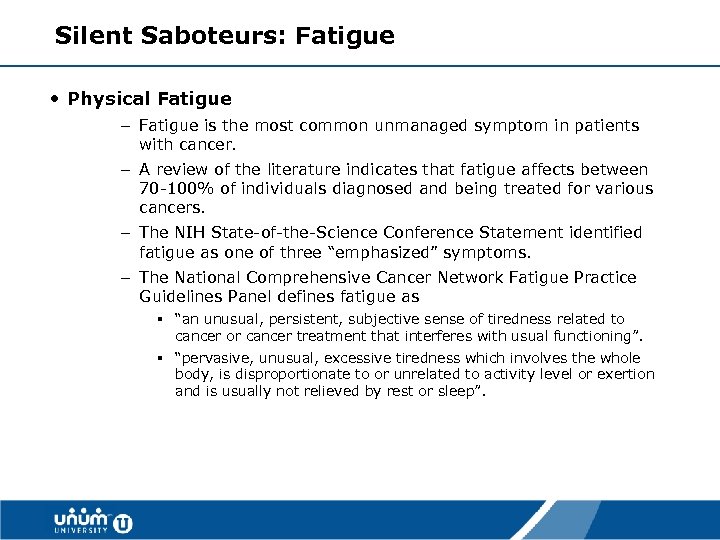 Silent Saboteurs: Fatigue

• Physical Fatigue

– Fatigue is the most common unmanaged symptom in patients with cancer.

– A review of the literature indicates that fatigue affects between 70-100% of individuals diagnosed and being treated for various cancers.

– The NIH State-of-the-Science Conference Statement identified fatigue as one of three "emphasized" symptoms.

– The National Comprehensive Cancer Network Fatigue Practice Guidelines Panel defines fatigue as

▪ "an unusual, persistent, subjective sense of tiredness related to cancer or cancer treatment that interferes with usual functioning".

▪ "pervasive, unusual, excessive tiredness which involves the whole body, is disproportionate to or unrelated to activity level or exertion and is usually not relieved by rest or sleep".

unum UNIVERSITY U